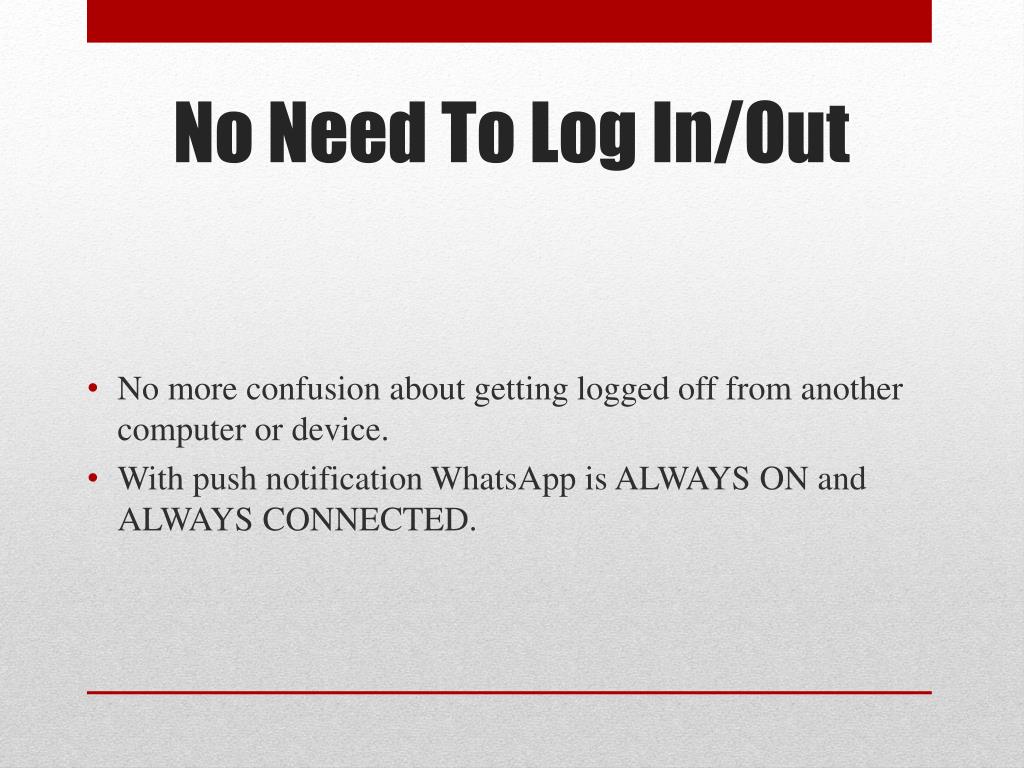 No Need To Log In/Out

• No more confusion about getting logged off from another computer or device.
• With push notification WhatsApp is ALWAYS ON and ALWAYS CONNECTED.